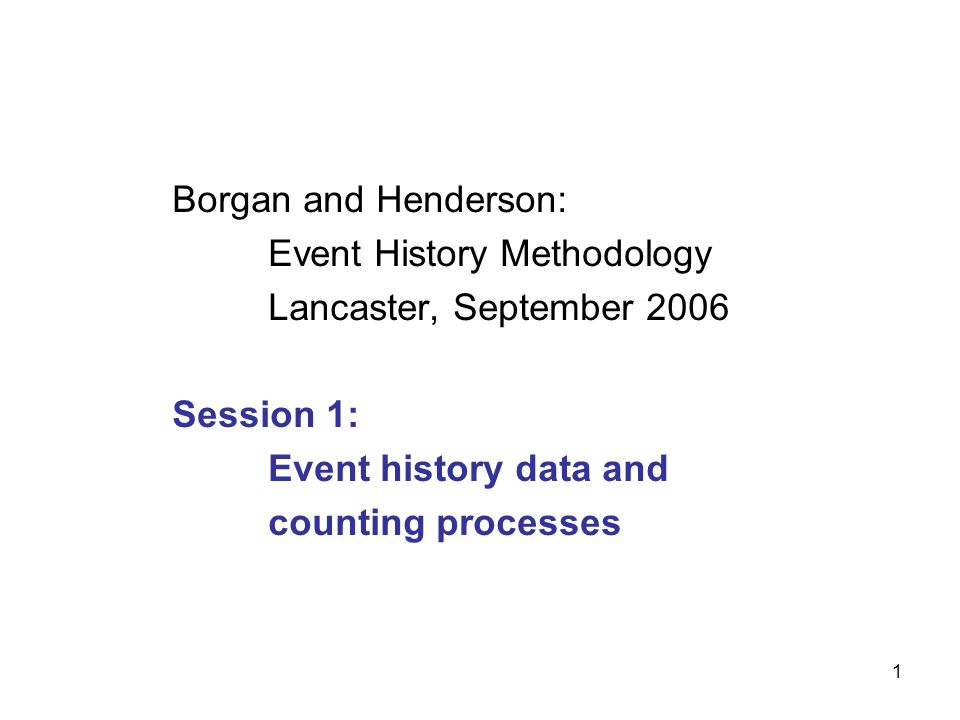 Borgan and Henderson:
Event History Methodology
Lancaster, September 2006

Session 1:
Event history data and counting processes

1